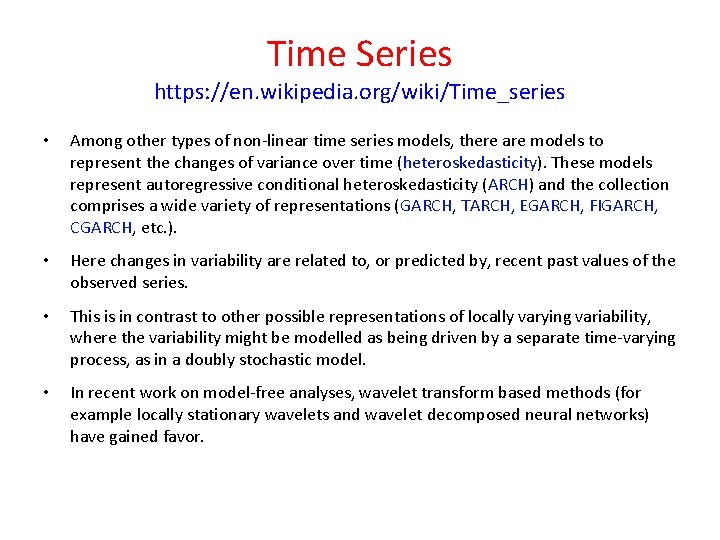 Time Series
https://en.wikipedia.org/wiki/Time_series

• Among other types of non-linear time series models, there are models to represent the changes of variance over time (heteroskedasticity). These models represent autoregressive conditional heteroskedasticity (ARCH) and the collection comprises a wide variety of representations (GARCH, TARCH, EGARCH, FIGARCH, CGARCH, etc.).

• Here changes in variability are related to, or predicted by, recent past values of the observed series.

• This is in contrast to other possible representations of locally varying variability, where the variability might be modelled as being driven by a separate time-varying process, as in a doubly stochastic model.

• In recent work on model-free analyses, wavelet transform based methods (for example locally stationary wavelets and wavelet decomposed neural networks) have gained favor.